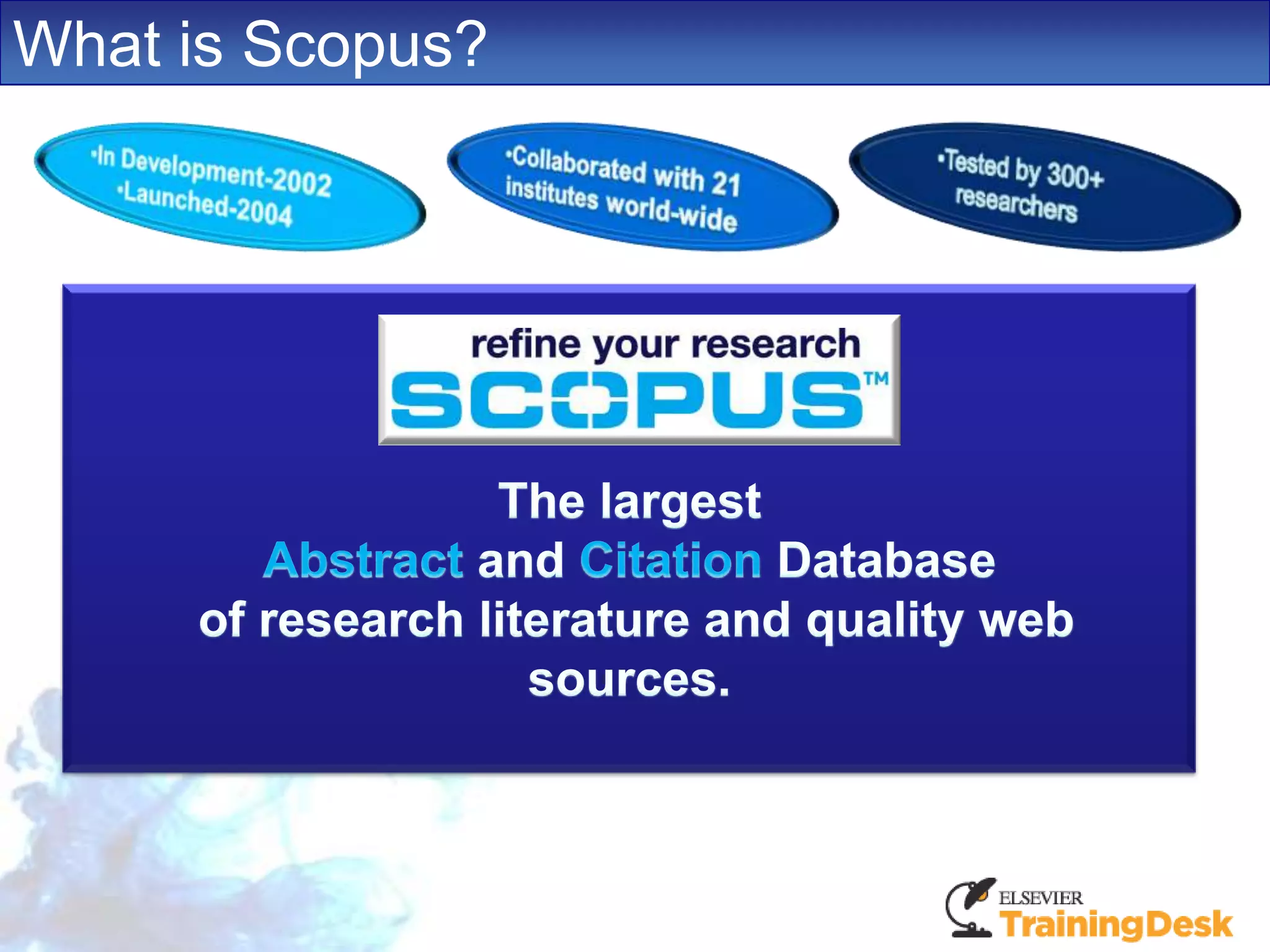 What is Scopus?

•In Development-2002
•Launched-2004

•Collaborated with 21 institutes world-wide

•Tested by 300+ researchers

refine your research
SCOPUS™

The largest
Abstract and Citation Database
of research literature and quality web sources.

ELSEVIER
TrainingDesk